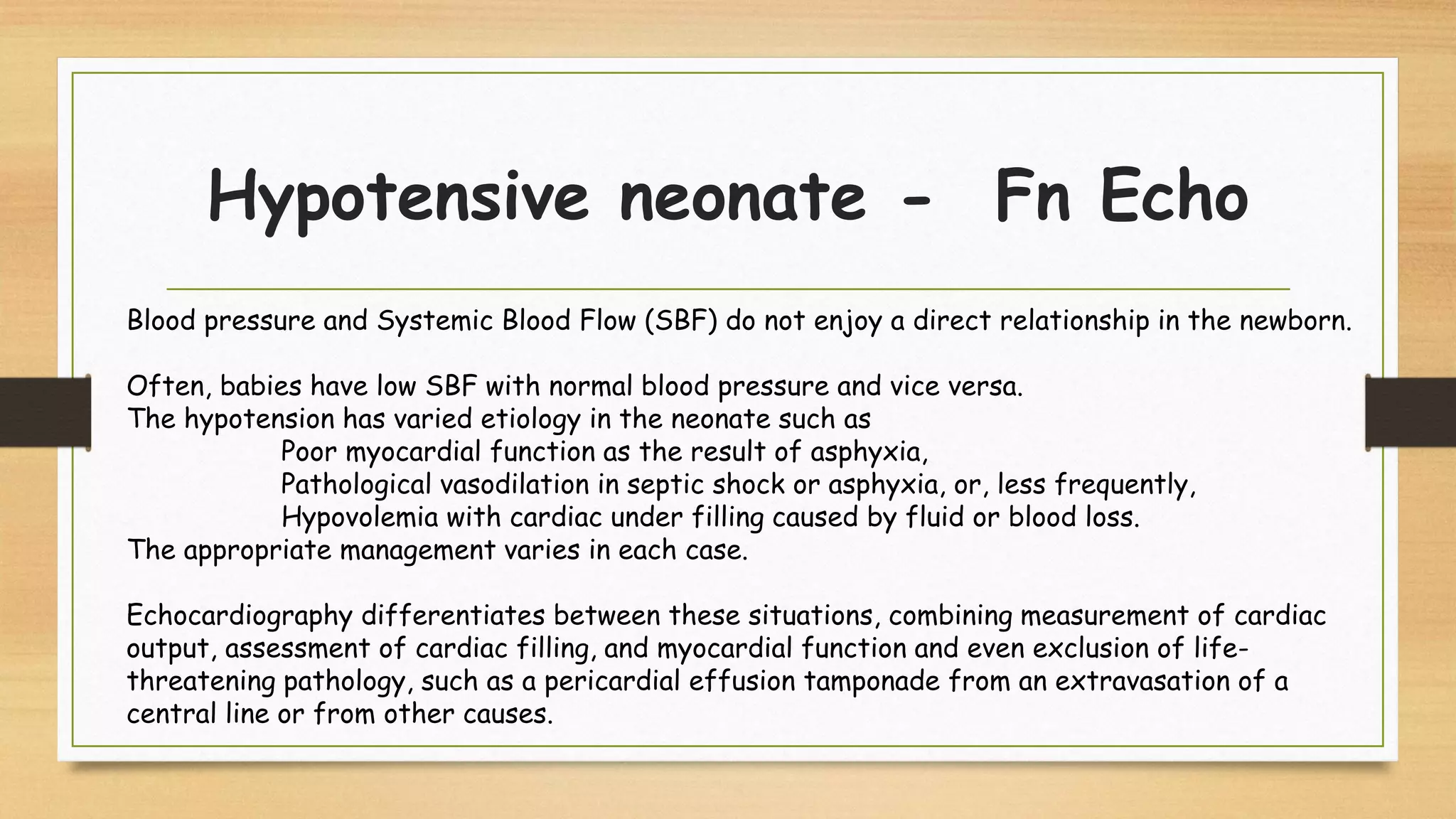 Hypotensive neonate - Fn Echo

Blood pressure and Systemic Blood Flow (SBF) do not enjoy a direct relationship in the newborn.

Often, babies have low SBF with normal blood pressure and vice versa.
The hypotension has varied etiology in the neonate such as
Poor myocardial function as the result of asphyxia,
Pathological vasodilation in septic shock or asphyxia, or, less frequently,
Hypovolemia with cardiac under filling caused by fluid or blood loss.
The appropriate management varies in each case.

Echocardiography differentiates between these situations, combining measurement of cardiac output, assessment of cardiac filling, and myocardial function and even exclusion of life-threatening pathology, such as a pericardial effusion tamponade from an extravasation of a central line or from other causes.